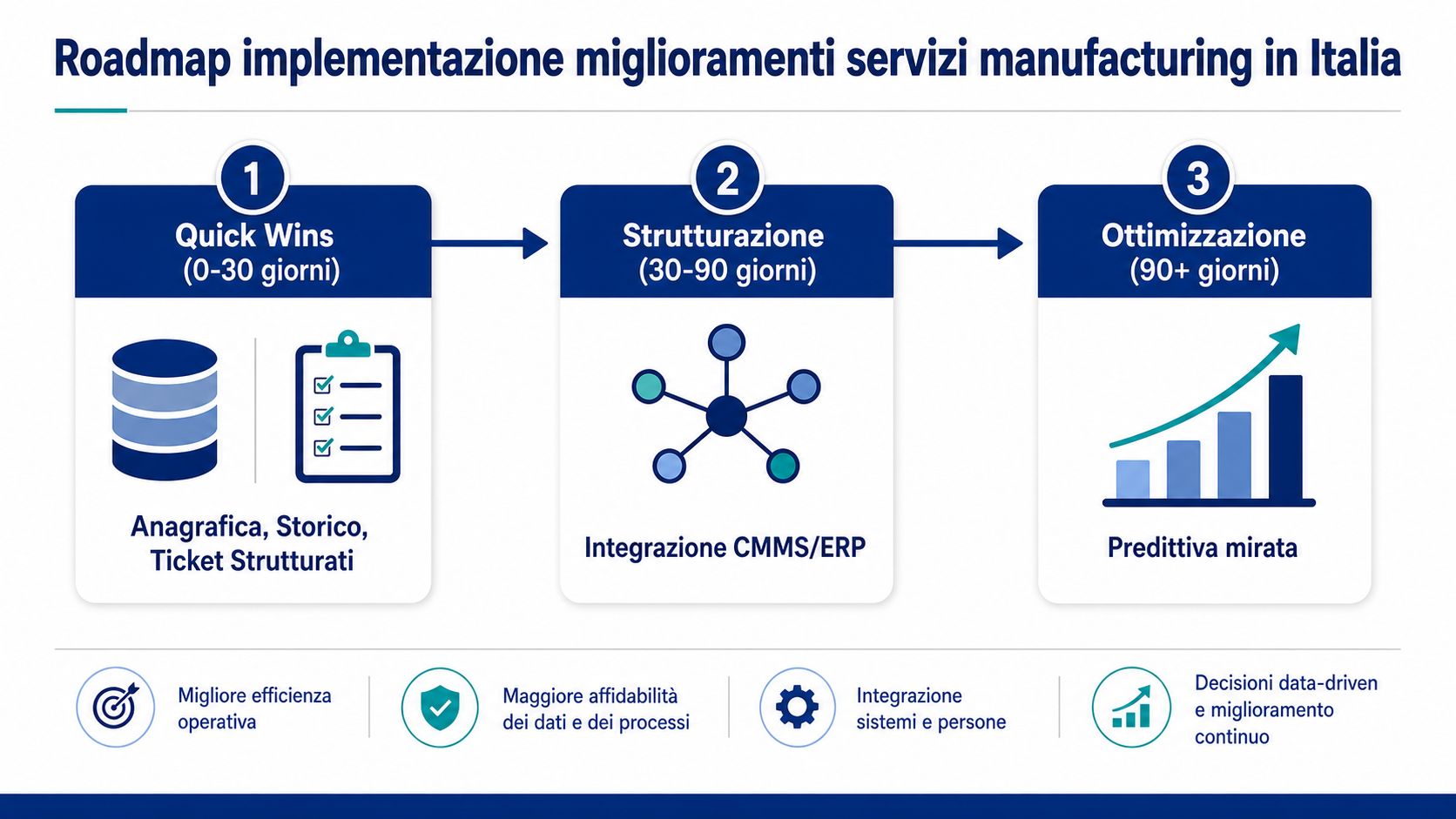 Roadmap implementazione miglioramenti servizi manufacturing in Italia

1
Quick Wins
(0-30 giorni)

Anagrafica, Storico, Ticket Strutturati

2
Strutturazione
(30-90 giorni)

Integrazione CMMS/ERP

3
Ottimizzazione
(90+ giorni)

Predittiva mirata

Migliore efficienza operativa

Maggiore affidabilità dei dati e dei processi

Integrazione sistemi e persone

Decisioni data-driven e miglioramento continuo